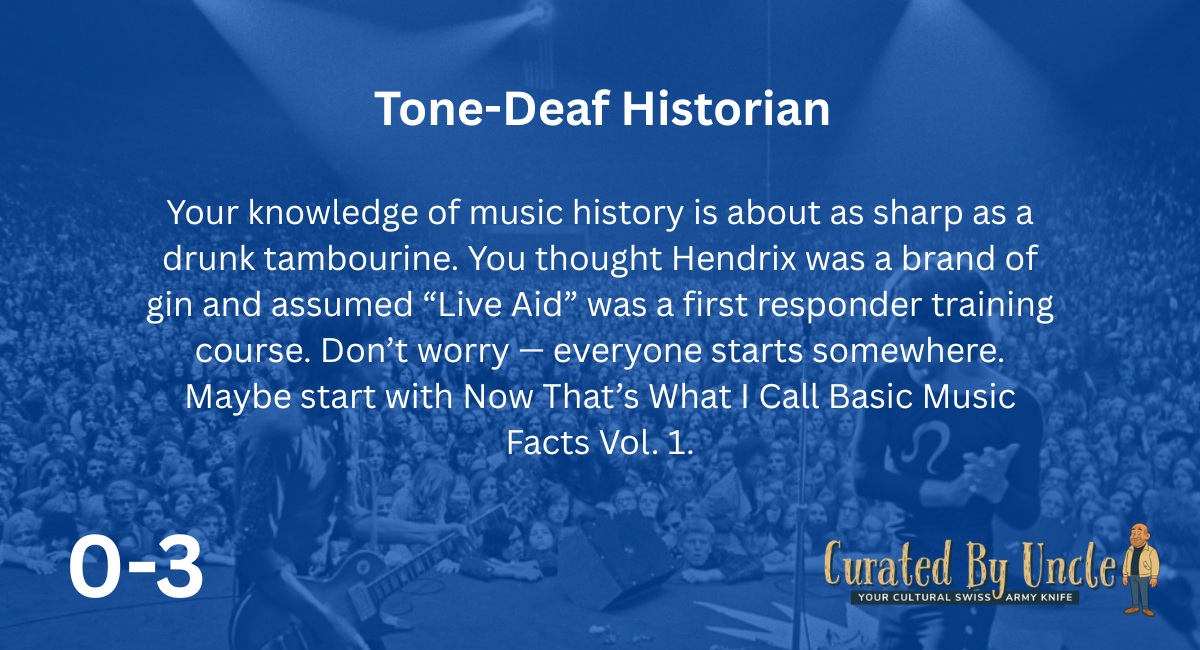 Tone-Deaf Historian

Your knowledge of music history is about as sharp as a drunk tambourine. You thought Hendrix was a brand of gin and assumed “Live Aid” was a first responder training course. Don’t worry — everyone starts somewhere. Maybe start with Now That’s What I Call Basic Music Facts Vol. 1.

0-3

Curated By Uncle
YOUR CULTURAL SWISS ARMY KNIFE